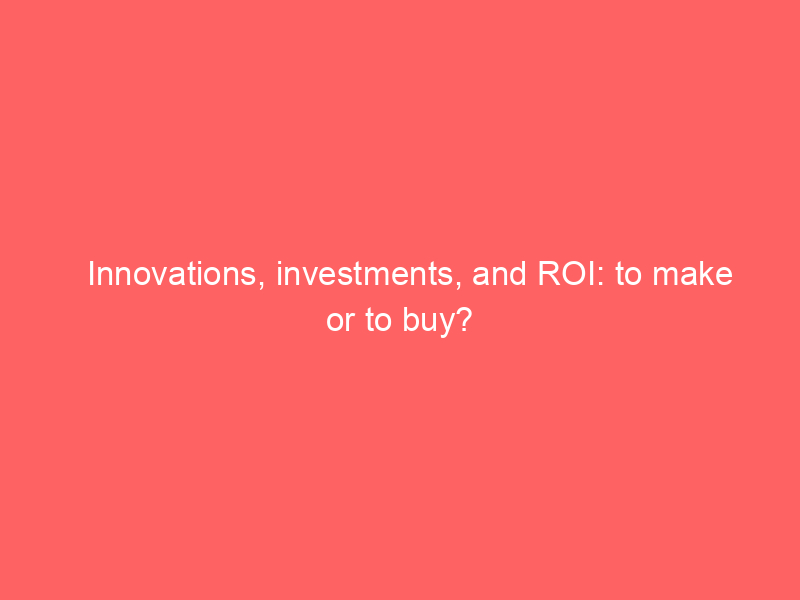 Innovations, investments, and ROI: to make or to buy?